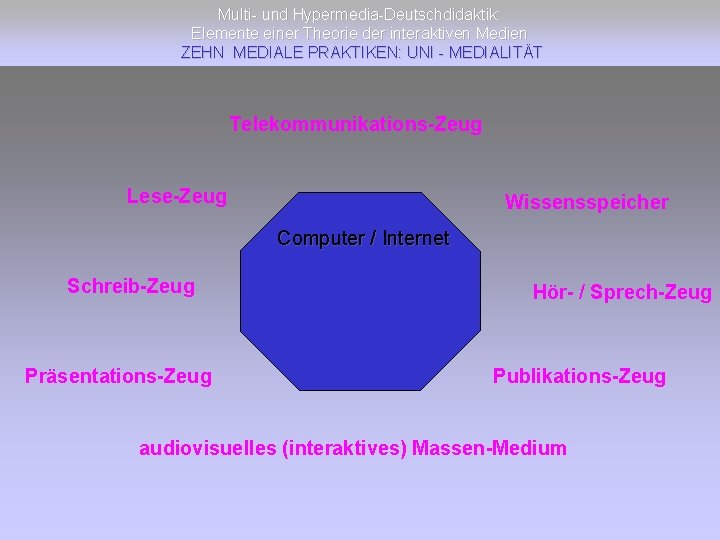 Multi- und Hypermedia-Deutschdidaktik:
Elemente einer Theorie der interaktiven Medien
ZEHN MEDIALE PRAKTIKEN: UNI - MEDIALITÄT

Telekommunikations-Zeug

Lese-Zeug

Wissensspeicher

Computer / Internet

Schreib-Zeug

Hör- / Sprech-Zeug

Präsentations-Zeug

Publikations-Zeug

audiovisuelles (interaktives) Massen-Medium